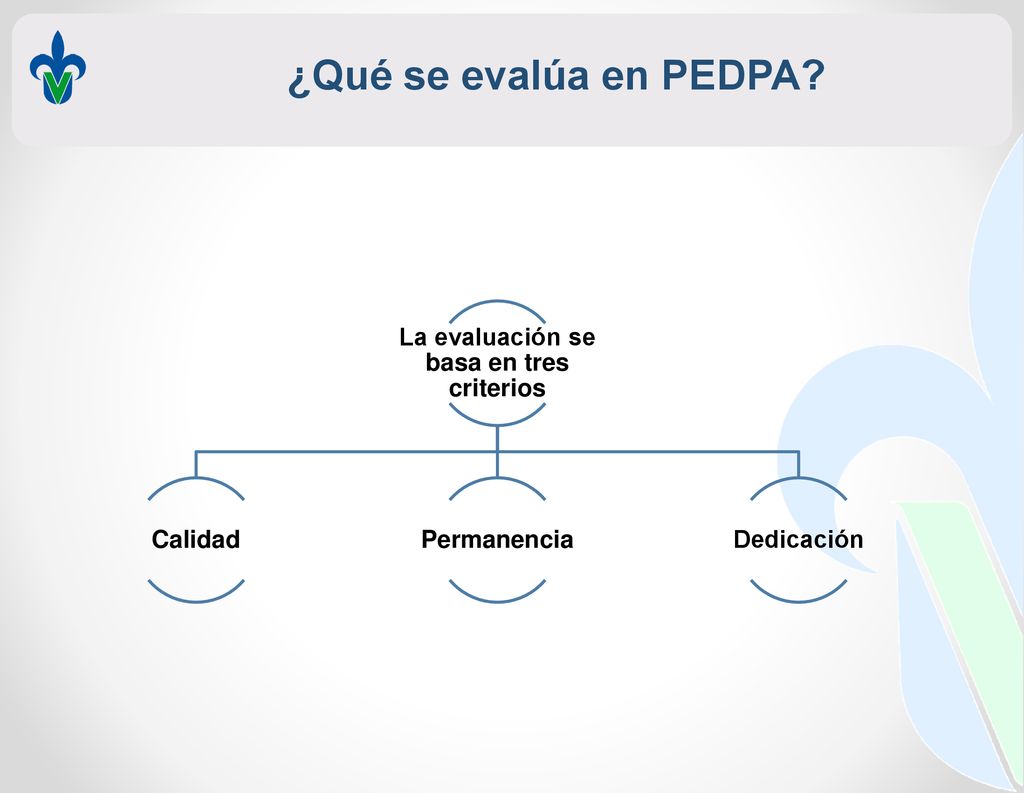 ¿Qué se evalúa en PEDPA?

La evaluación se basa en tres criterios

Calidad

Permanencia

Dedicación